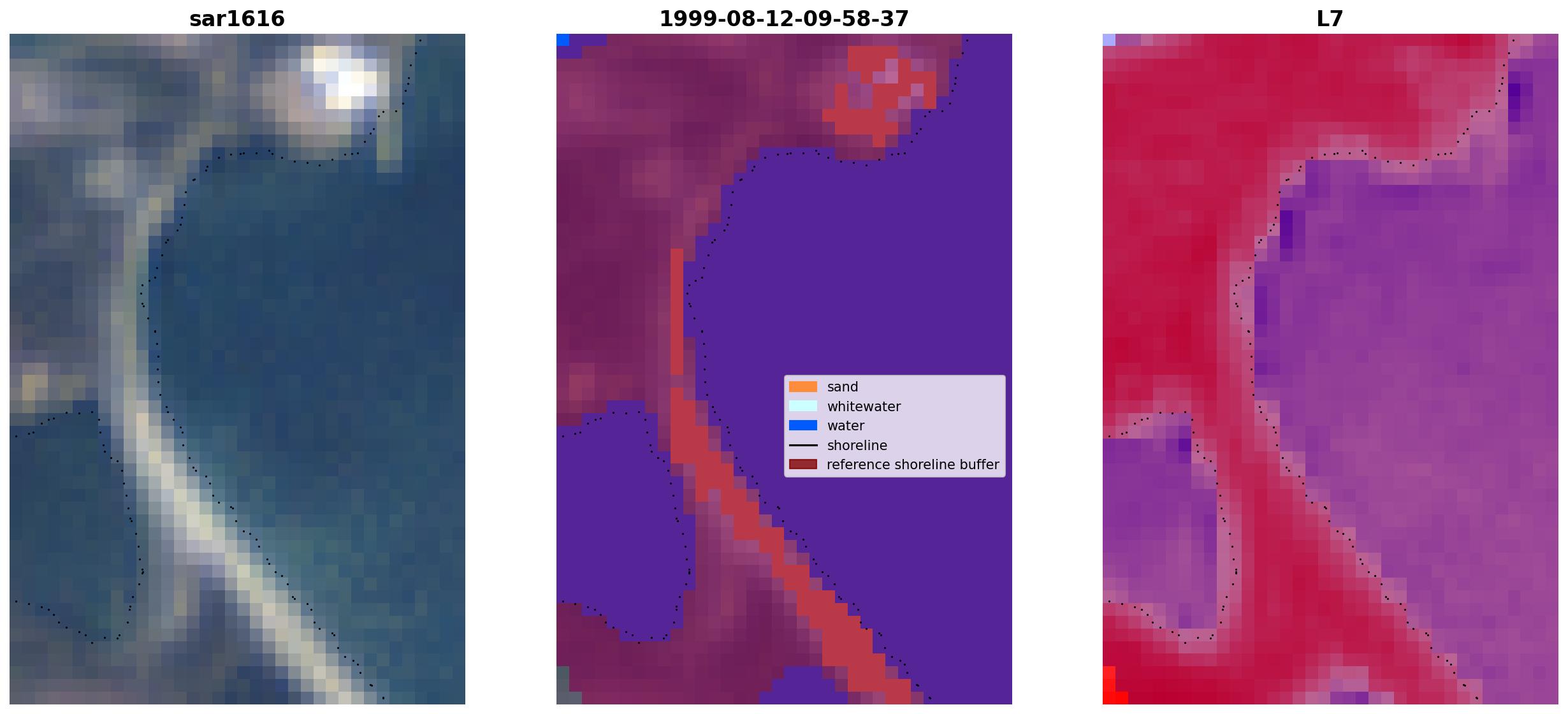 sar1616

1999-08-12-09-58-37

sand
whitewater
water
shoreline
reference shoreline buffer

L7